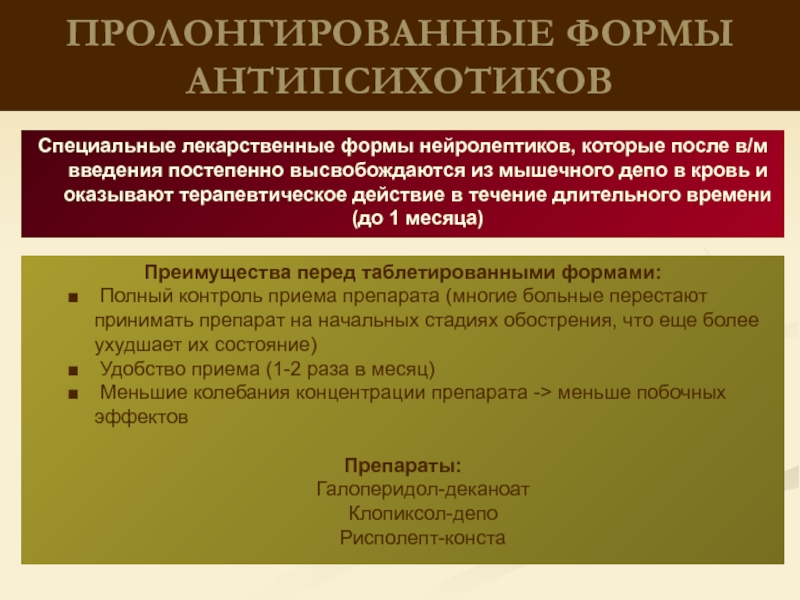 ПРОЛОНГИРОВАННЫЕ ФОРМЫ АНТИПСИХОТИКОВ

Специальные лекарственные формы нейролептиков, которые после в/м введения постепенно высвобождаются из мышечного депо в кровь и оказывают терапевтическое действие в течение длительного времени (до 1 месяца)

Преимущества перед таблетированными формами:
■ Полный контроль приема препарата (многие больные перестают принимать препарат на начальных стадиях обострения, что еще более ухудшает их состояние)
■ Удобство приема (1-2 раза в месяц)
■ Меньшие колебания концентрации препарата -> меньше побочных эффектов

Препараты:
Галоперидол-деканоат
Клопиксол-депо
Рисполепт-конста